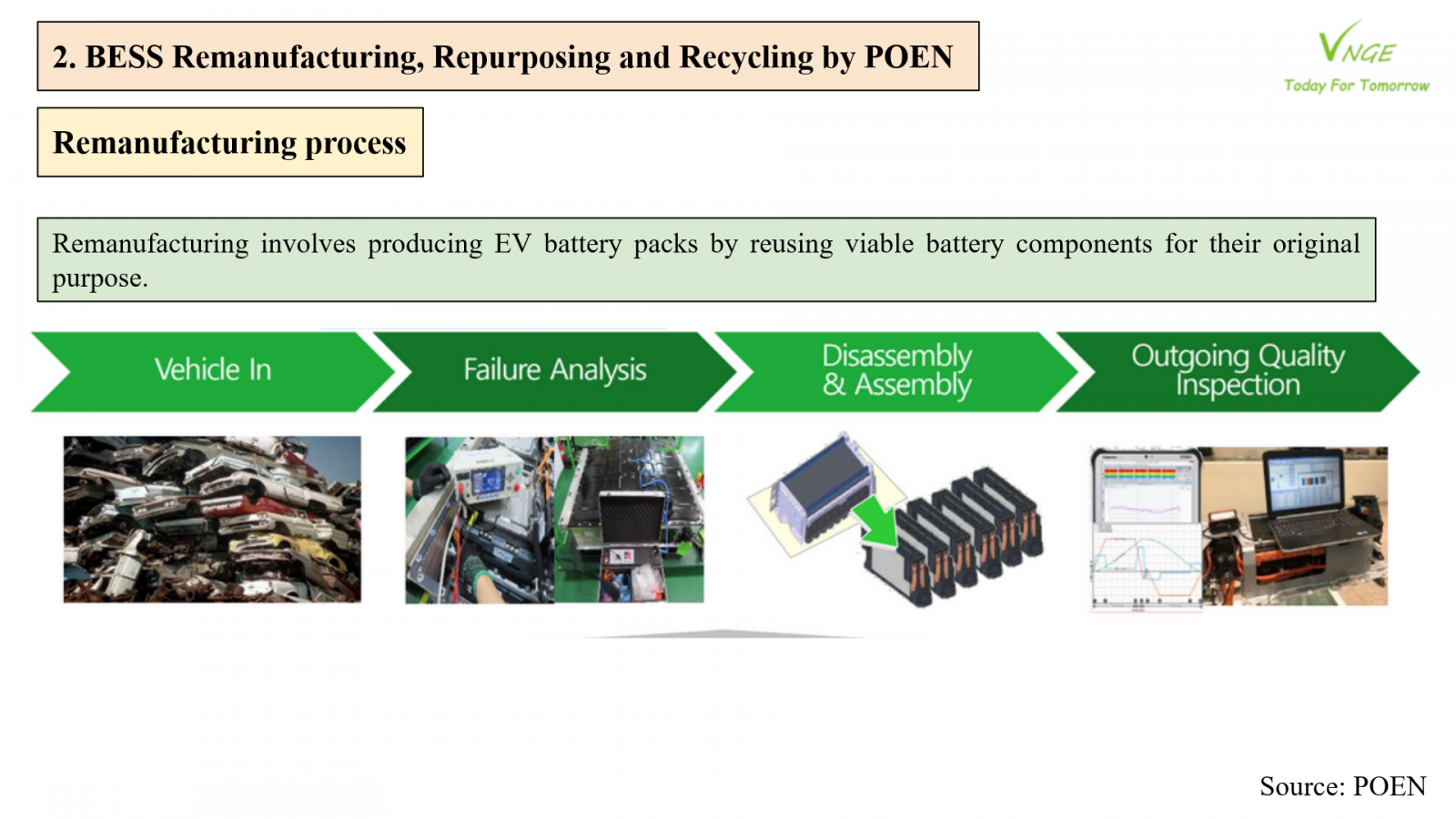 2. BESS Remanufacturing, Repurposing and Recycling by POEN

VNGE
Today For Tomorrow

Remanufacturing process

Remanufacturing involves producing EV battery packs by reusing viable battery components for their original purpose.

Vehicle In

Failure Analysis

Disassembly & Assembly

Outgoing Quality Inspection

Source: POEN